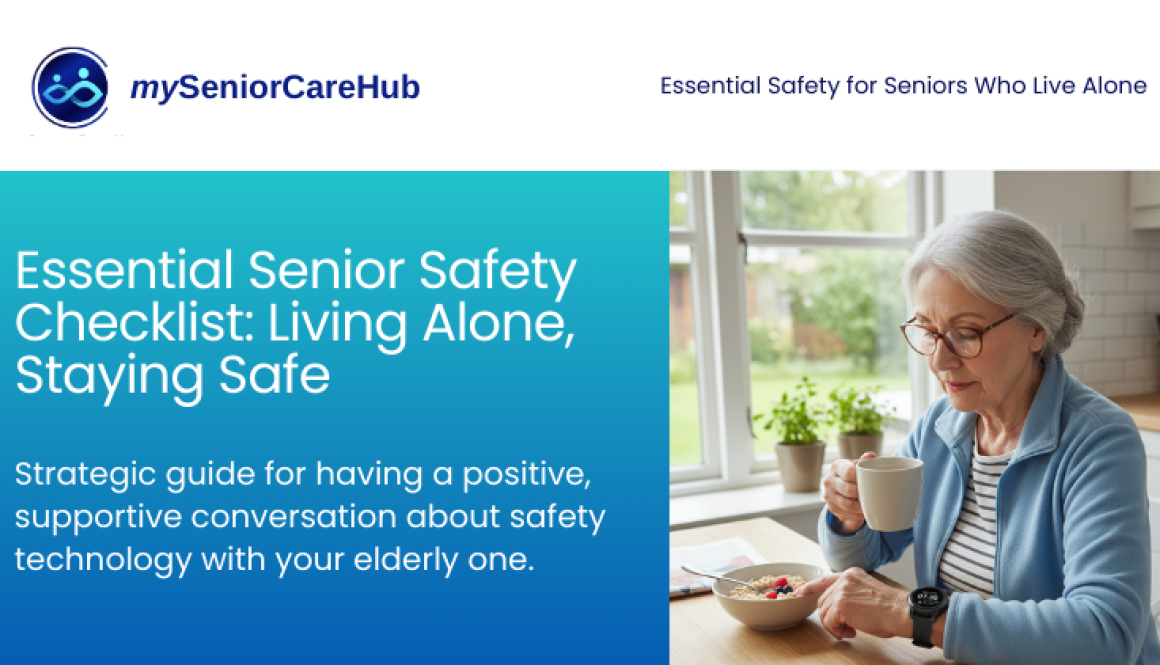 mySeniorCareHub

Essential Safety for Seniors Who Live Alone

Essential Senior Safety Checklist: Living Alone, Staying Safe

Strategic guide for having a positive, supportive conversation about safety technology with your elderly one.